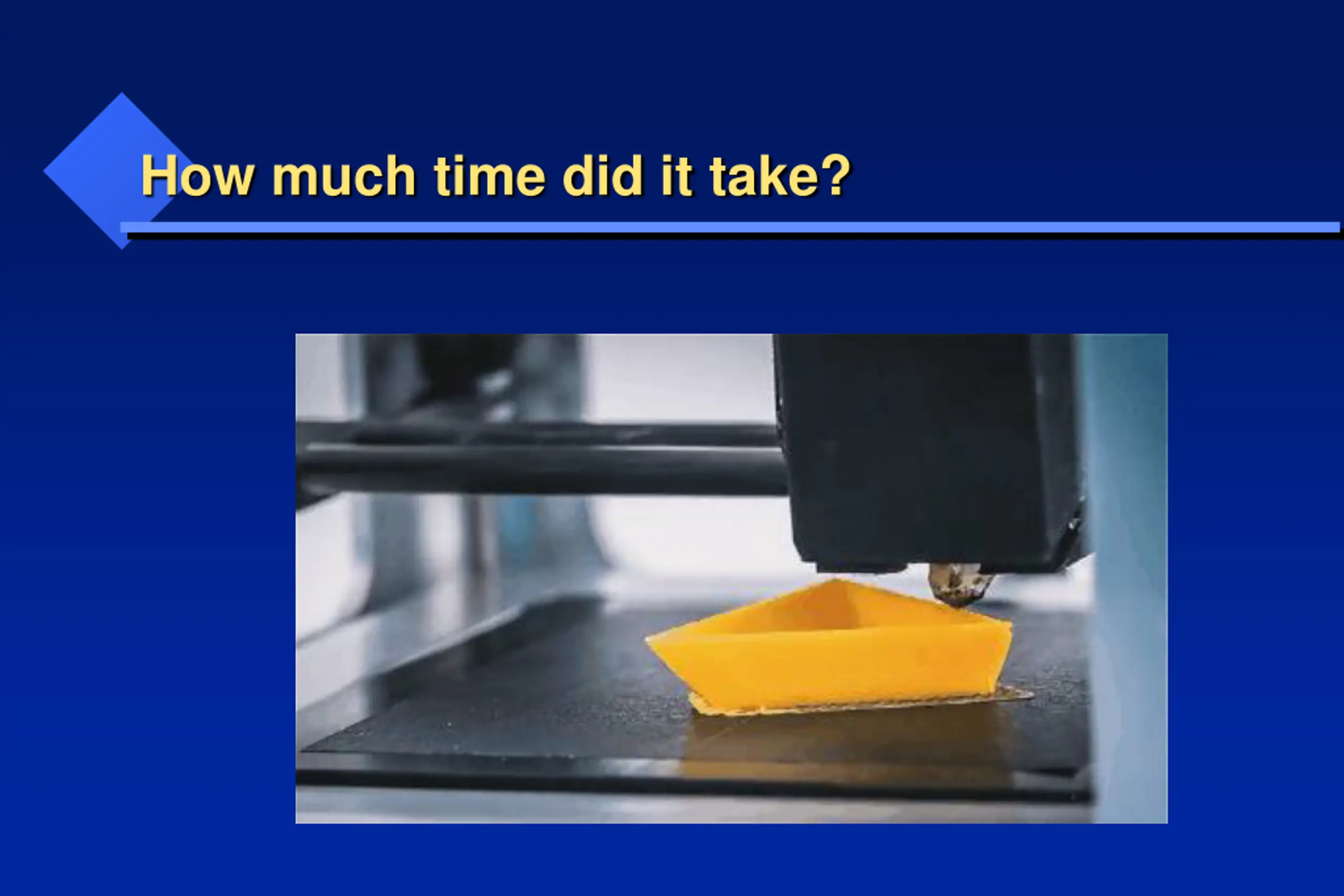 How much time did it take?